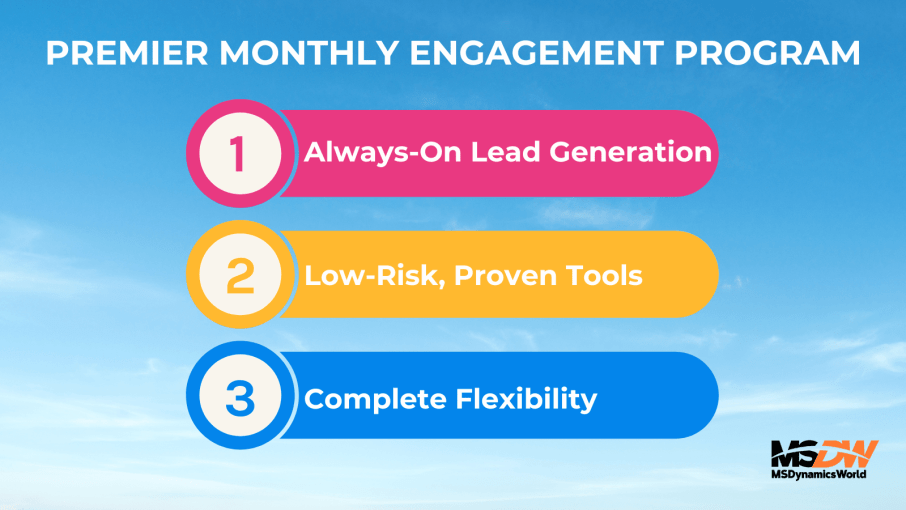 PREMIER MONTHLY ENGAGEMENT PROGRAM

1 Always-On Lead Generation

2 Low-Risk, Proven Tools

3 Complete Flexibility

MSDW
MSDynamicsWorld